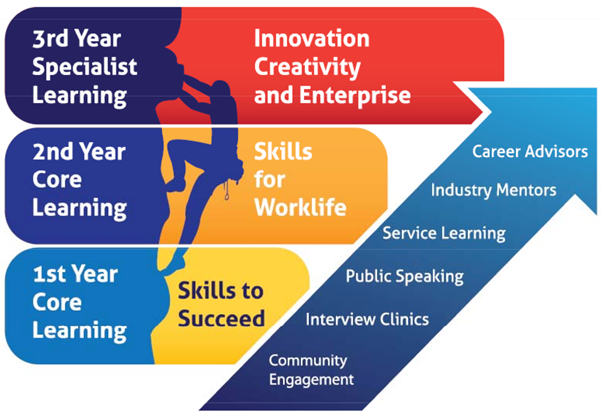 3rd Year Specialist Learning

Innovation Creativity and Enterprise

2nd Year Core Learning

Skills for Worklife

1st Year Core Learning

Skills to Succeed

Career Advisors

Industry Mentors

Service Learning

Public Speaking

Interview Clinics

Community Engagement